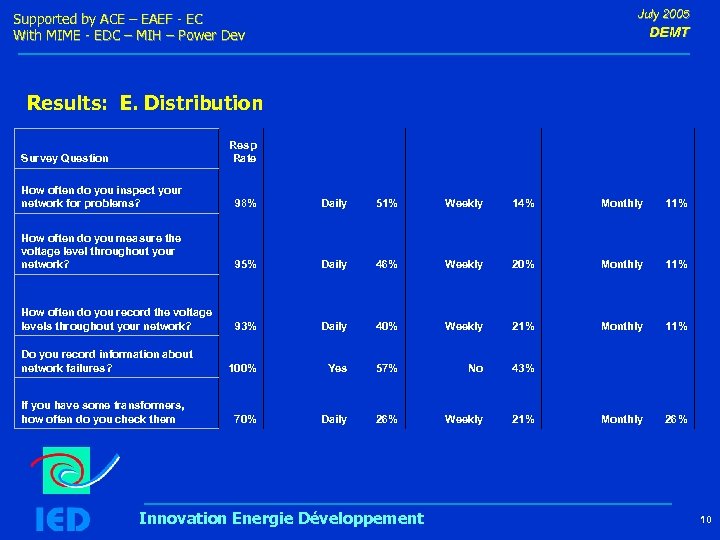 Supported by ACE – EAEF - EC
With MIME - EDC – MIH – Power Dev

July 2005
DEMT

Results: E. Distribution

| Survey Question | Resp Rate | | | | | | |
|---|---|---|---|---|---|---|---|
| How often do you inspect your network for problems? | 98% | Daily | 51% | Weekly | 14% | Monthly | 11% |
| How often do you measure the voltage level throughout your network? | 95% | Daily | 46% | Weekly | 20% | Monthly | 11% |
| How often do you record the voltage levels throughout your network? | 93% | Daily | 40% | Weekly | 21% | Monthly | 11% |
| Do you record information about network failures? | 100% | Yes | 57% | No | 43% | | |
| If you have some transformers, how often do you check them | 70% | Daily | 26% | Weekly | 21% | Monthly | 26% |

IED

Innovation Energie Développement

10